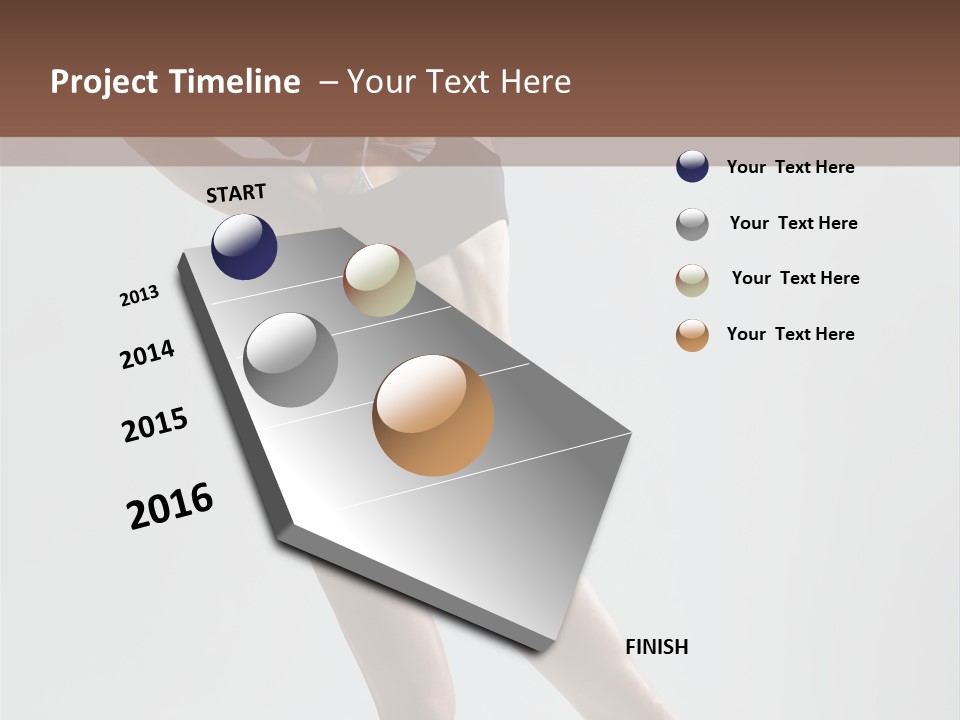 Project Timeline – Your Text Here

START

2013

2014

2015

2016

FINISH

Your Text Here

Your Text Here

Your Text Here

Your Text Here